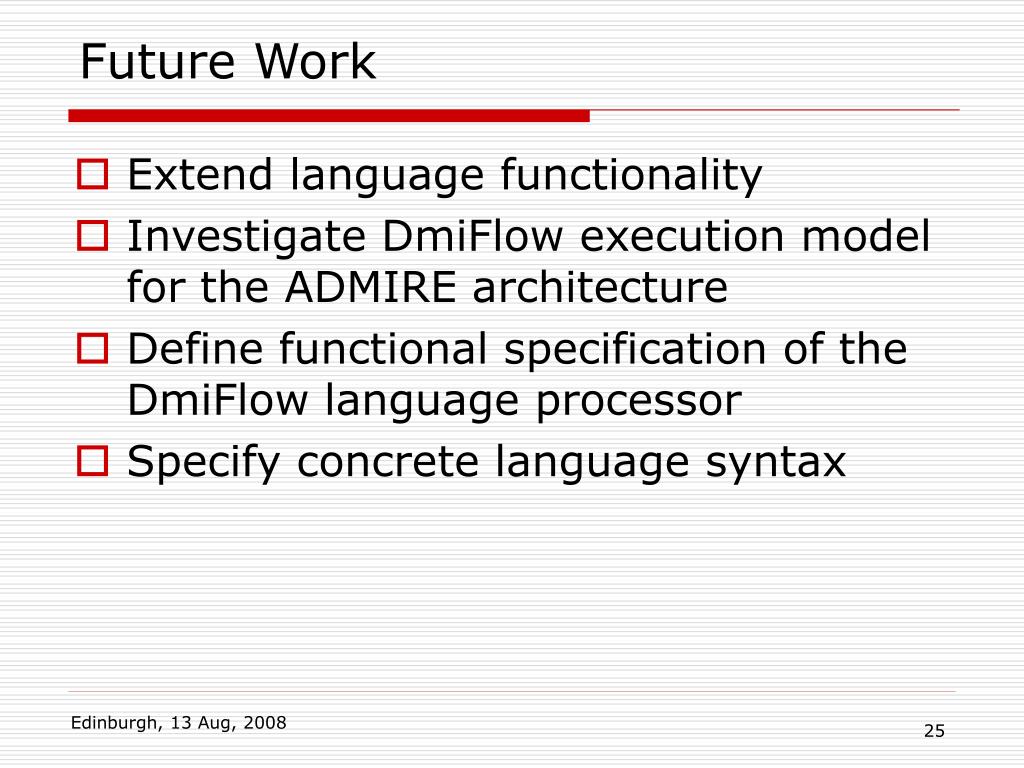 Future Work

Extend language functionality
Investigate DmiFlow execution model for the ADMIRE architecture
Define functional specification of the DmiFlow language processor
Specify concrete language syntax

Edinburgh, 13 Aug, 2008

25